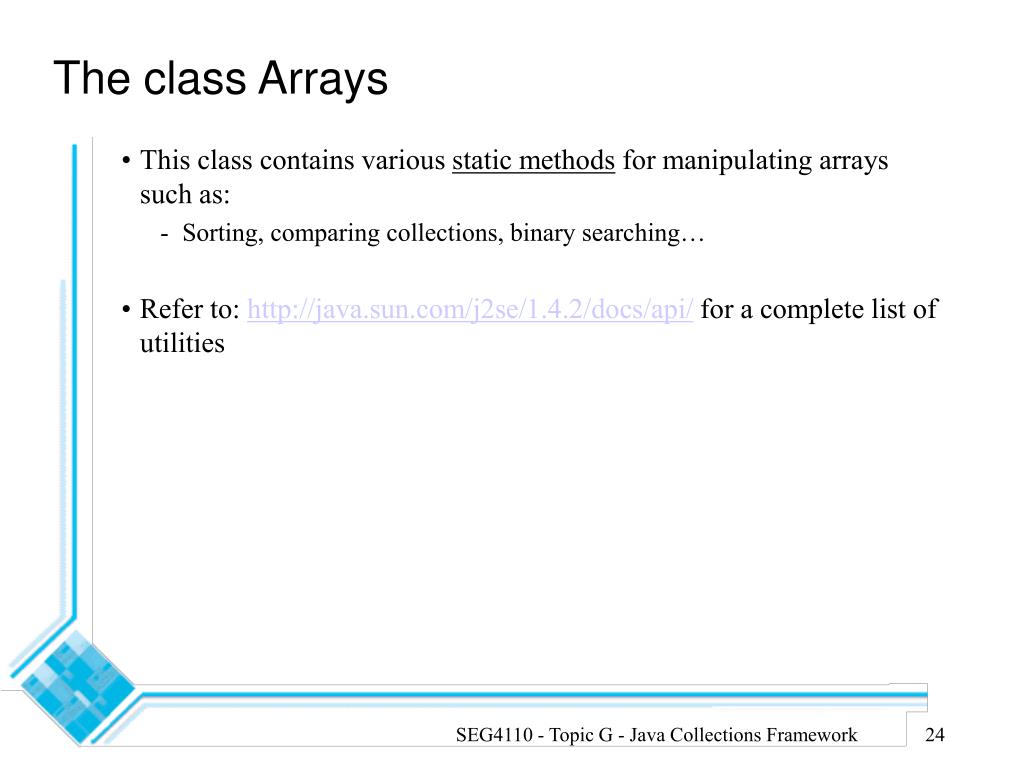 The class Arrays

• This class contains various static methods for manipulating arrays such as:

- Sorting, comparing collections, binary searching…

• Refer to: http://java.sun.com/j2se/1.4.2/docs/api/ for a complete list of utilities

SEG4110 - Topic G - Java Collections Framework

24